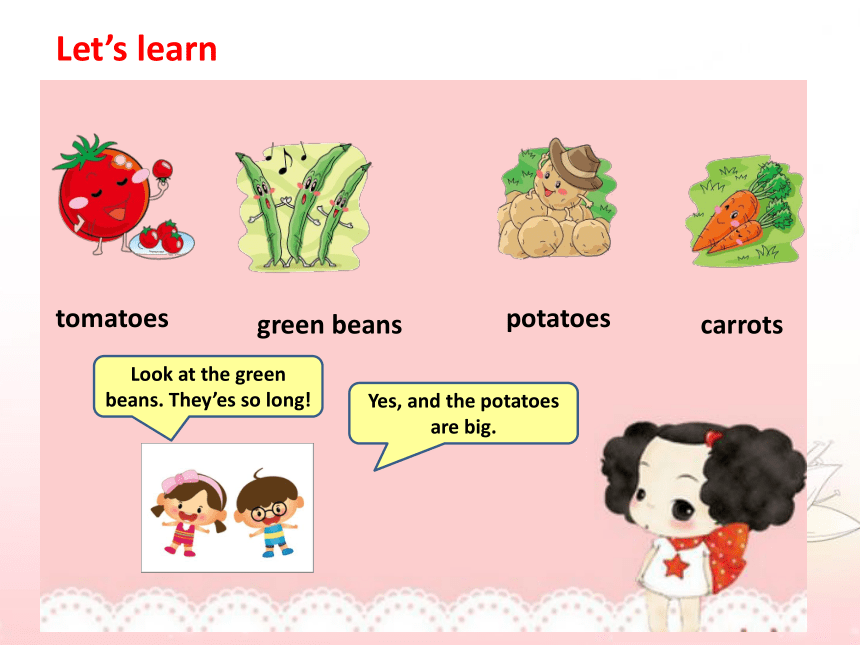 Let's learn

tomatoes

green beans

potatoes

carrots

Look at the green beans. They'es so long!

Yes, and the potatoes are big.